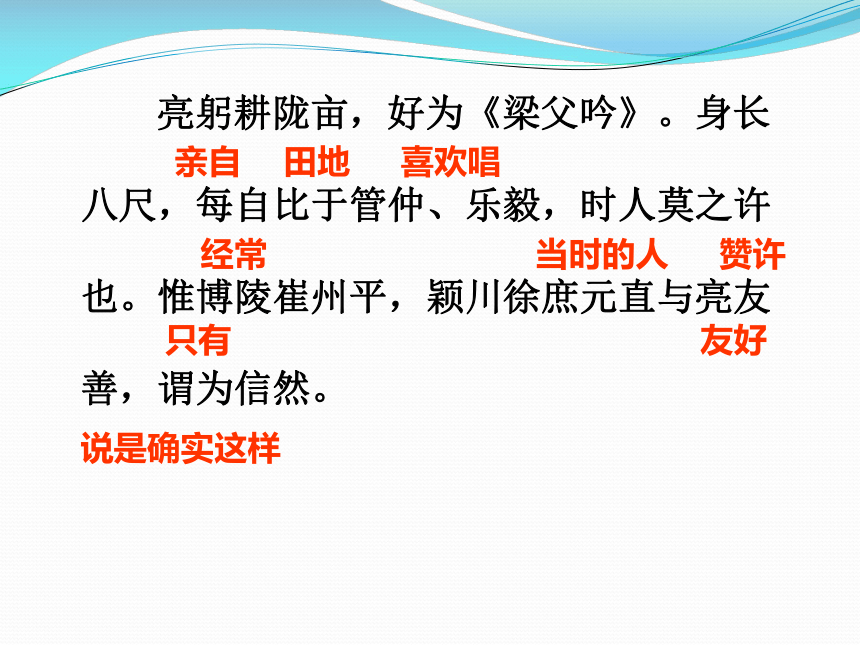 亮躬耕陇亩，好为《梁父吟》。身长
亲自　田地　喜欢唱
八尺，每自比于管仲、乐毅，时人莫之许
经常　当时的人　赞许
也。惟博陵崔州平，颖川徐庶元直与亮友
只有　友好
善，谓为信然。
说是确实这样